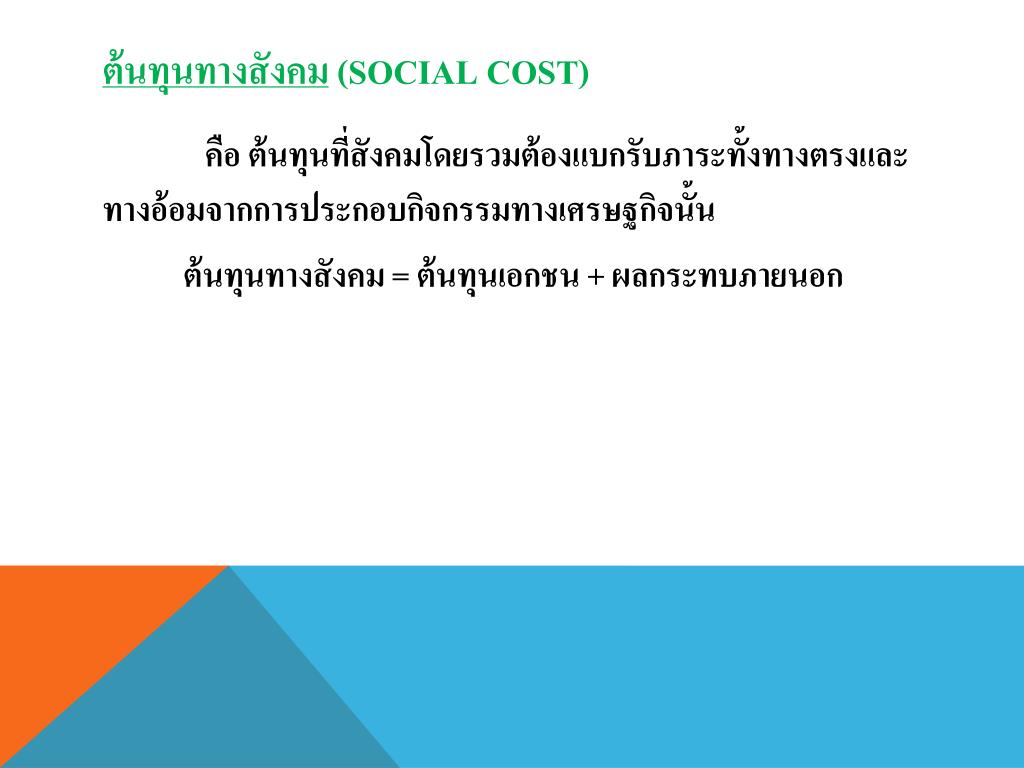 ต้นทุนทางสังคม (SOCIAL COST)

คือ ต้นทุนที่สังคมโดยรวมต้องแบกรับภาระทั้งทางตรงและทางอ้อมจากการประกอบกิจกรรมทางเศรษฐกิจนั้น

ต้นทุนทางสังคม = ต้นทุนเอกชน + ผลกระทบภายนอก